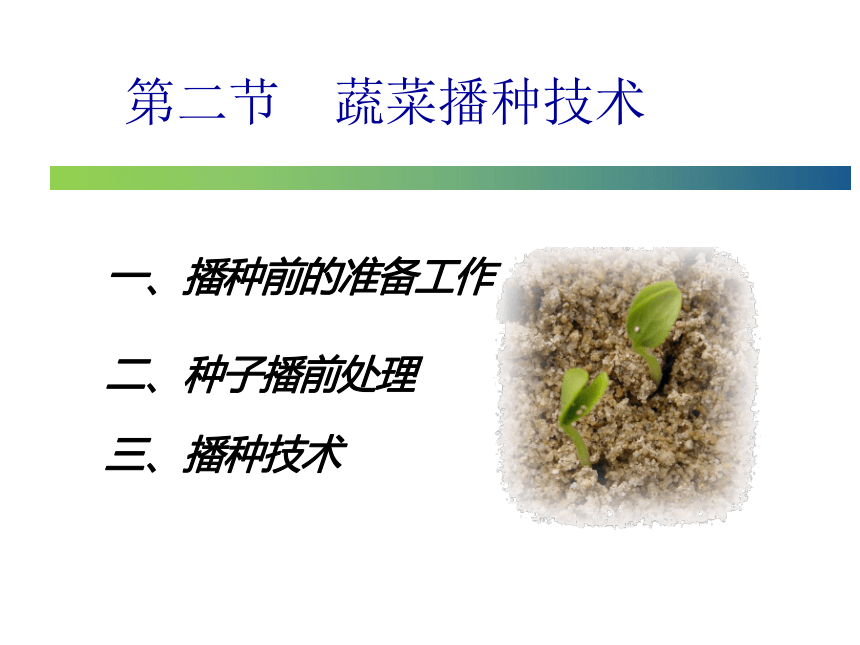 第二节　蔬菜播种技术

一、播种前的准备工作

二、种子播前处理

三、播种技术